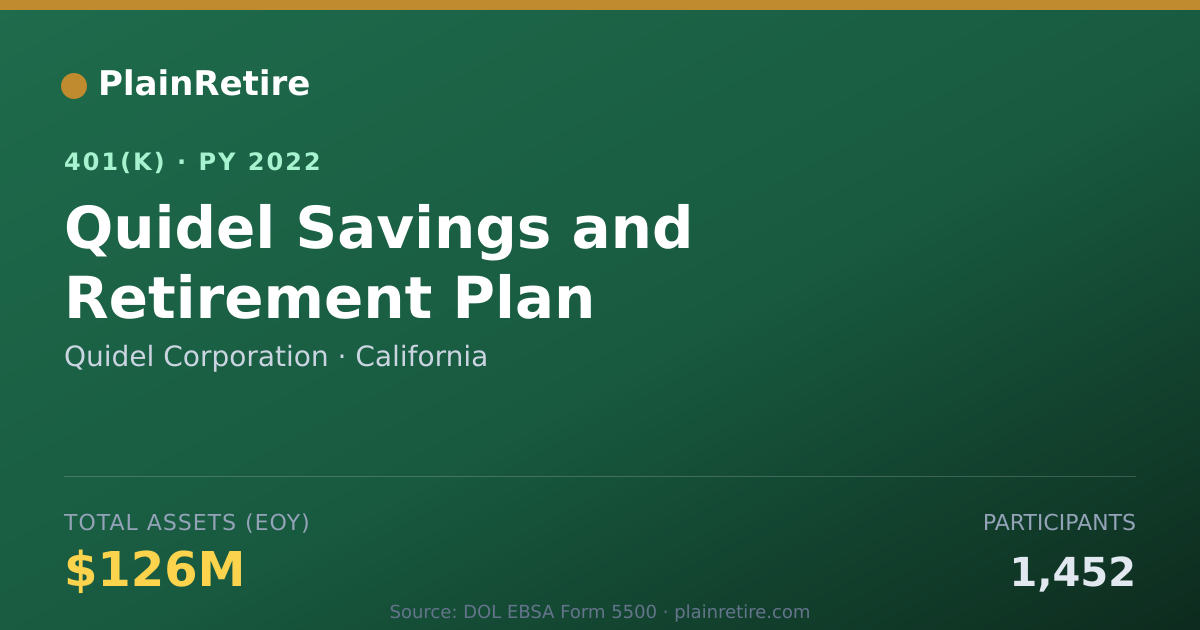 PlainRetire

401(K) · PY 2022

Quidel Savings and Retirement Plan

Quidel Corporation · California

TOTAL ASSETS (EOY)

$126M

PARTICIPANTS

1,452

Source: DOL EBSA Form 5500 · plainretire.com